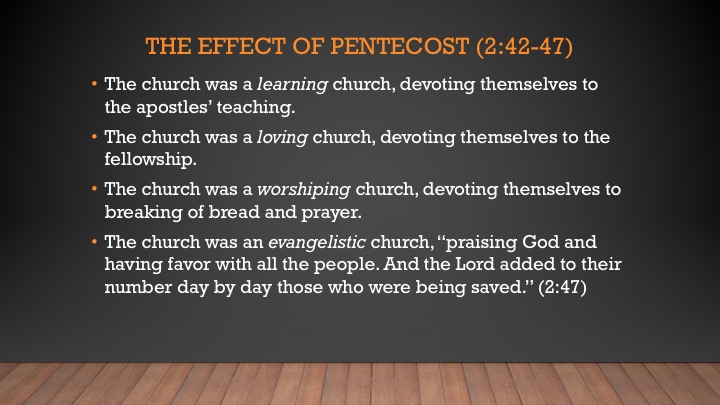 THE EFFECT OF PENTECOST (2:42-47)

• The church was a learning church, devoting themselves to the apostles' teaching.

• The church was a loving church, devoting themselves to the fellowship.

• The church was a worshiping church, devoting themselves to breaking of bread and prayer.

• The church was an evangelistic church, "praising God and having favor with all the people. And the Lord added to their number day by day those who were being saved." (2:47)